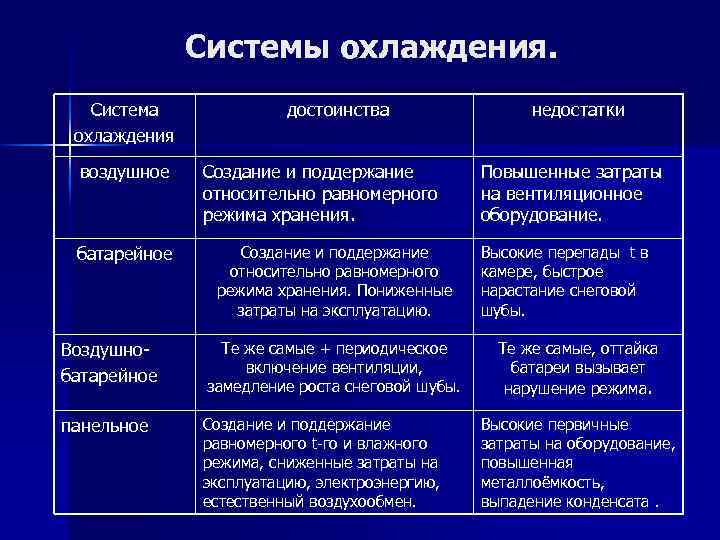 Системы охлаждения.

| Система охлаждения | достоинства | недостатки |
|---|---|---|
| воздушное | Создание и поддержание относительно равномерного режима хранения. | Повышенные затраты на вентиляционное оборудование. |
| батарейное | Создание и поддержание относительно равномерного режима хранения. Пониженные затраты на эксплуатацию. | Высокие перепады t в камере, быстрое нарастание снеговой шубы. |
| Воздушно-батарейное | Те же самые + периодическое включение вентиляции, замедление роста снеговой шубы. | Те же самые, оттайка батареи вызывает нарушение режима. |
| панельное | Создание и поддержание равномерного t-го и влажного режима, сниженные затраты на эксплуатацию, электроэнергию, естественный воздухообмен. | Высокие первичные затраты на оборудование, повышенная металлоёмкость, выпадение конденсата . |